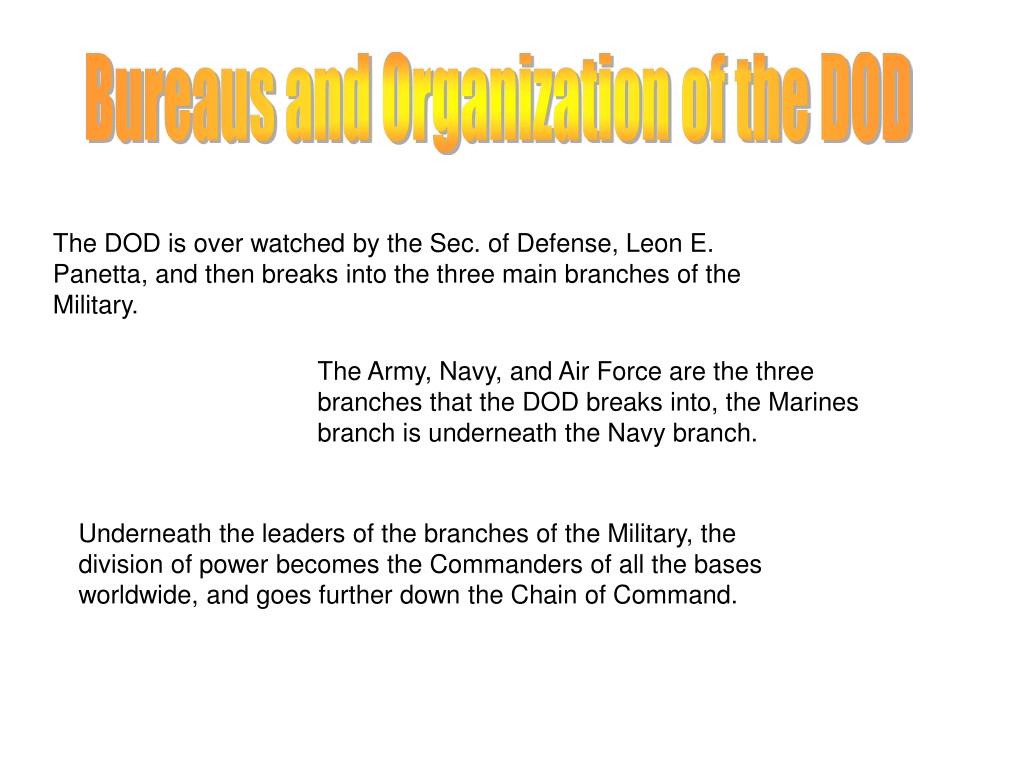 Bureaus and Organization of the DOD

The DOD is over watched by the Sec. of Defense, Leon E. Panetta, and then breaks into the three main branches of the Military.

The Army, Navy, and Air Force are the three branches that the DOD breaks into, the Marines branch is underneath the Navy branch.

Underneath the leaders of the branches of the Military, the division of power becomes the Commanders of all the bases worldwide, and goes further down the Chain of Command.